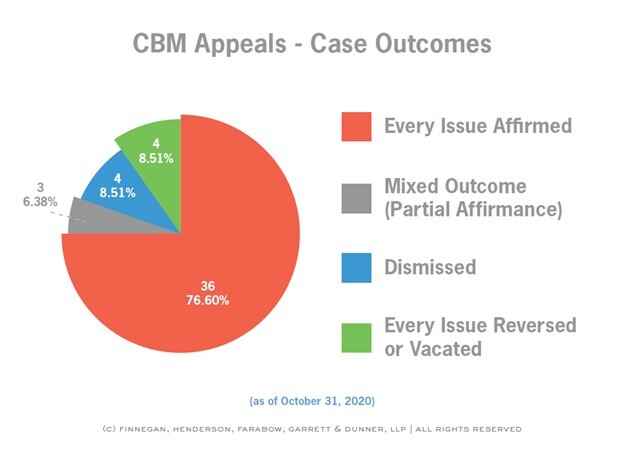 CBM Appeals - Case Outcomes

4
8.51%

4
8.51%

3
6.38%

36
76.60%

Every Issue Affirmed

Mixed Outcome (Partial Affirmance)

Dismissed

Every Issue Reversed or Vacated

(as of October 31, 2020)

(C) FINNEGAN, HENDERSON, FARABOW, GARRETT & DUNNER, LLP | ALL RIGHTS RESERVED